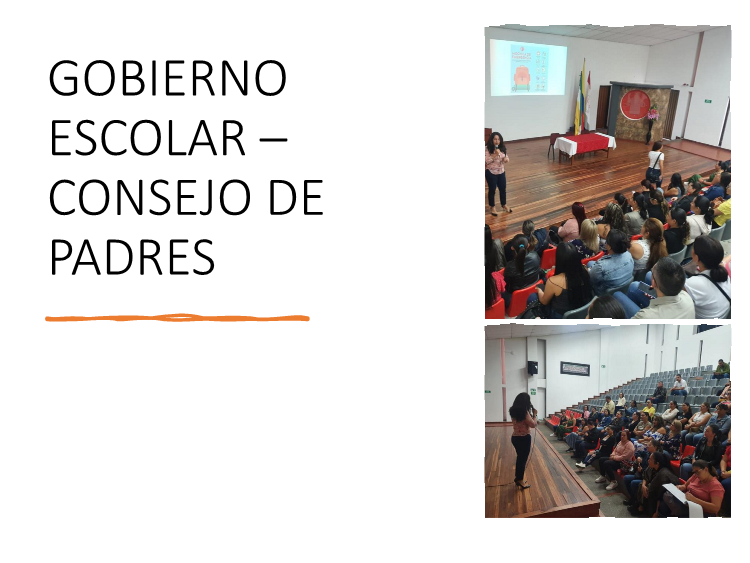 GOBIERNO ESCOLAR – CONSEJO DE PADRES